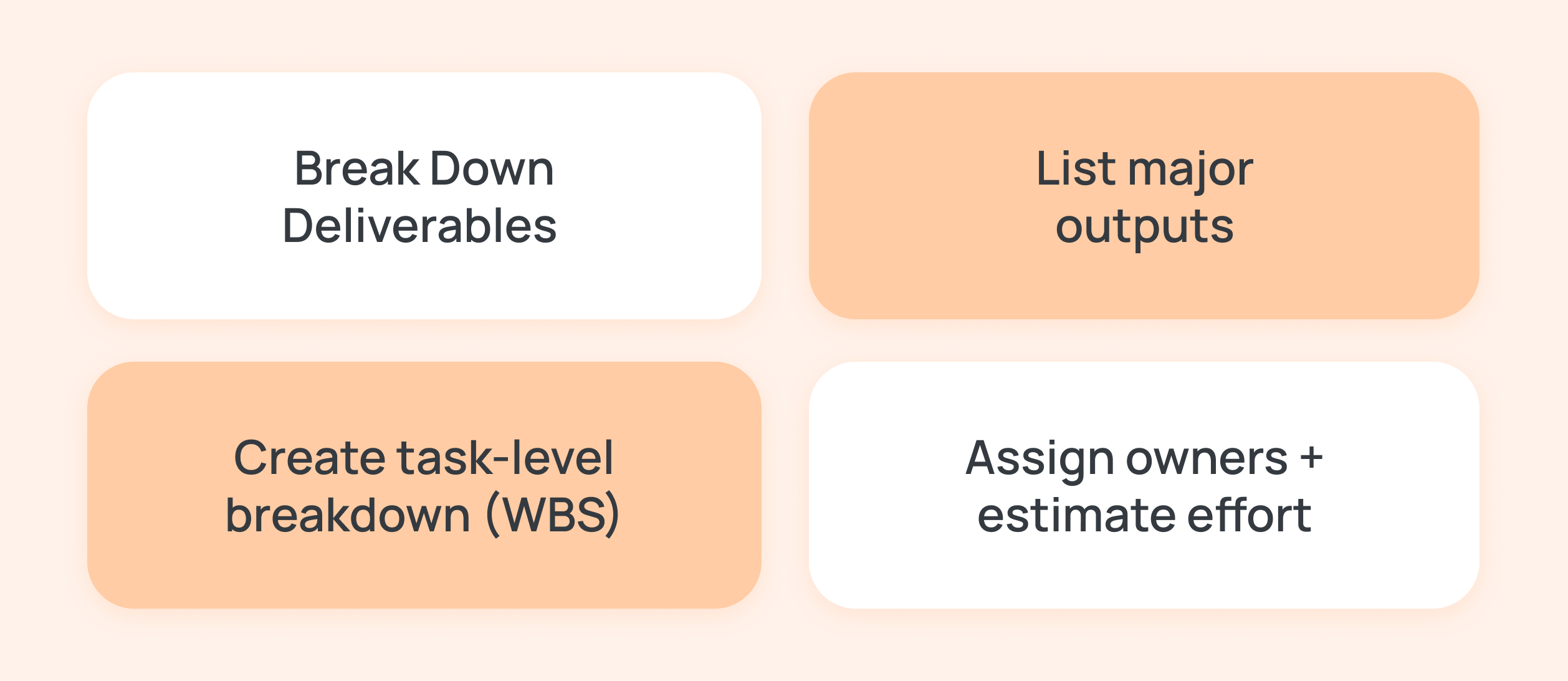 Break Down Deliverables

List major outputs

Create task-level breakdown (WBS)

Assign owners + estimate effort